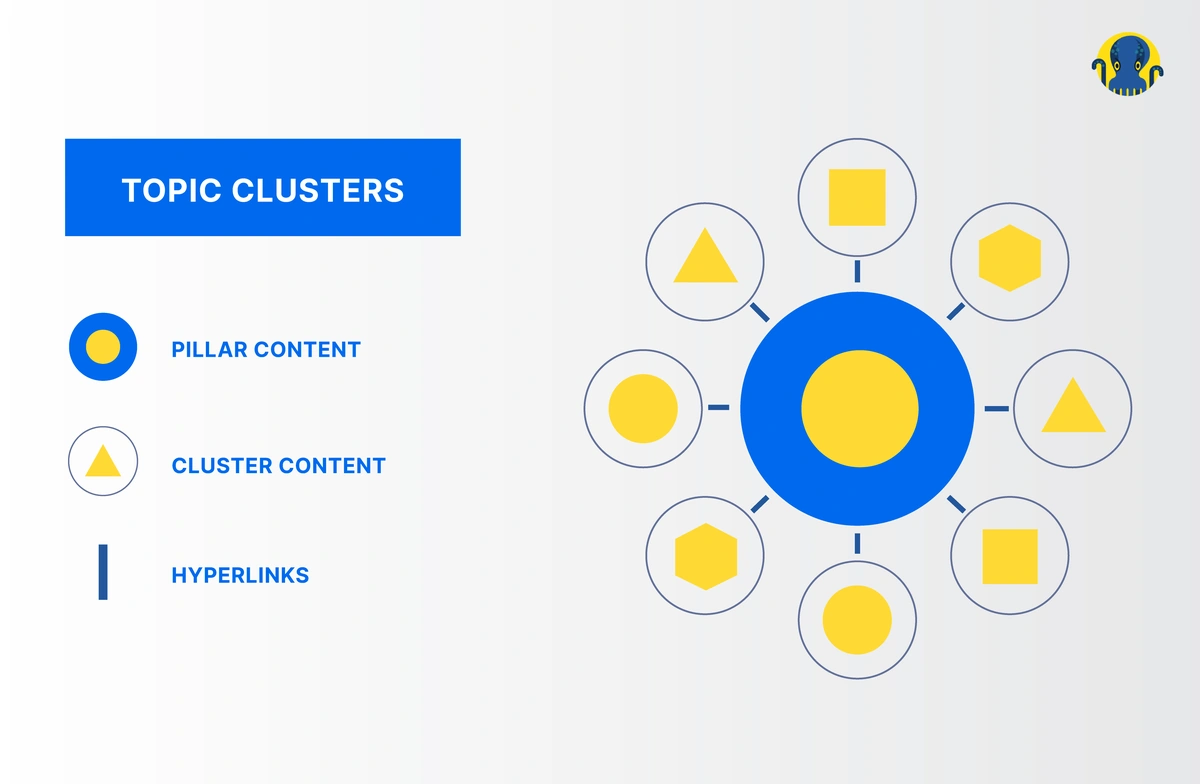 TOPIC CLUSTERS

PILLAR CONTENT

CLUSTER CONTENT

HYPERLINKS